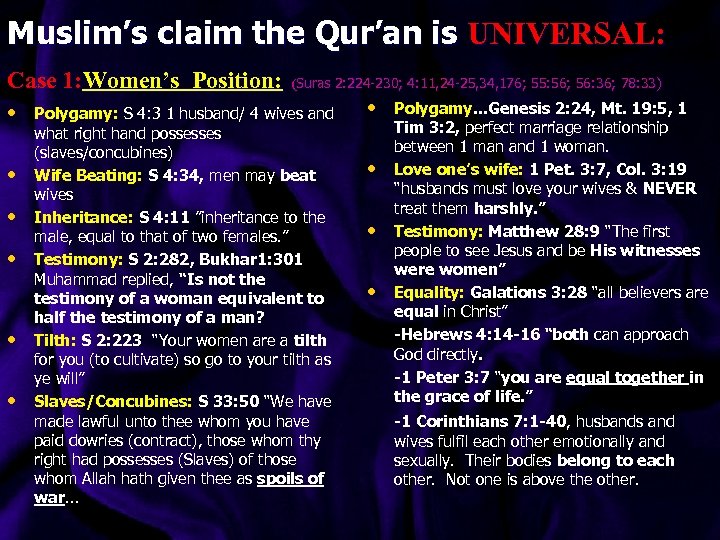 Muslim's claim the Qur'an is UNIVERSAL:

Case 1: Women's Position: (Suras 2:224-230; 4:11,24-25,34,176; 55:56; 56:36; 78:33)

• Polygamy: S 4:3 1 husband/ 4 wives and what right hand possesses (slaves/concubines)
• Wife Beating: S 4:34, men may beat wives
• Inheritance: S 4:11 "inheritance to the male, equal to that of two females."
• Testimony: S 2:282, Bukhar1:301 Muhammad replied, "Is not the testimony of a woman equivalent to half the testimony of a man?
• Tilth: S 2:223 "Your women are a tilth for you (to cultivate) so go to your tilth as ye will"
• Slaves/Concubines: S 33:50 "We have made lawful unto thee whom you have paid dowries (contract), those whom thy right had possesses (Slaves) of those whom Allah hath given thee as spoils of war...

• Polygamy...Genesis 2:24, Mt. 19:5, 1 Tim 3:2, perfect marriage relationship between 1 man and 1 woman.
• Love one's wife: 1 Pet. 3:7, Col. 3:19 "husbands must love your wives & NEVER treat them harshly."
• Testimony: Matthew 28:9 "The first people to see Jesus and be His witnesses were women"
• Equality: Galations 3:28 "all believers are equal in Christ"

-Hebrews 4:14-16 "both can approach God directly.

-1 Peter 3:7 "you are equal together in the grace of life."

-1 Corinthians 7:1-40, husbands and wives fulfil each other emotionally and sexually. Their bodies belong to each other. Not one is above the other.